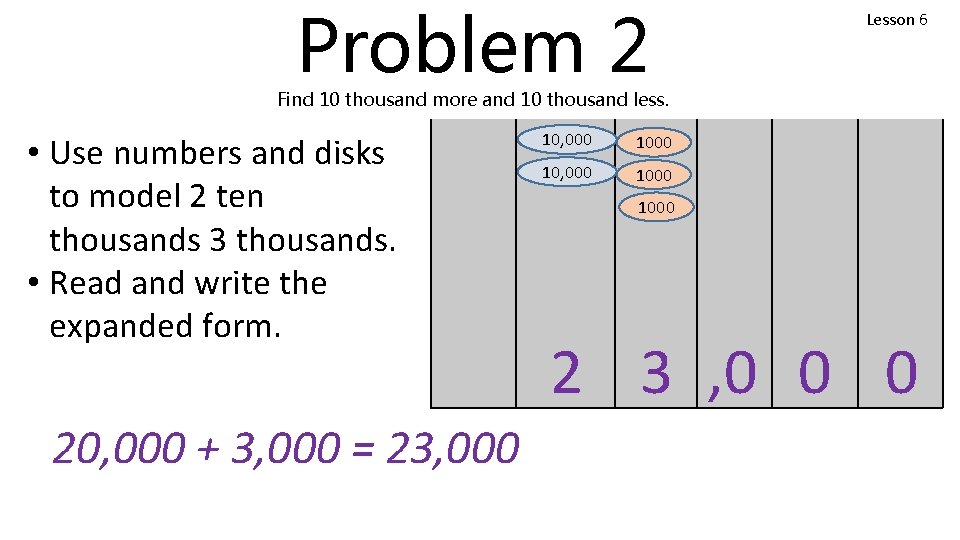 Problem 2

Lesson 6

Find 10 thousand more and 10 thousand less.

• Use numbers and disks to model 2 ten thousands 3 thousands.
• Read and write the expanded form.

10,000
10,000
1000
1000
1000

2 3 ,0 0 0

20,000 + 3,000 = 23,000